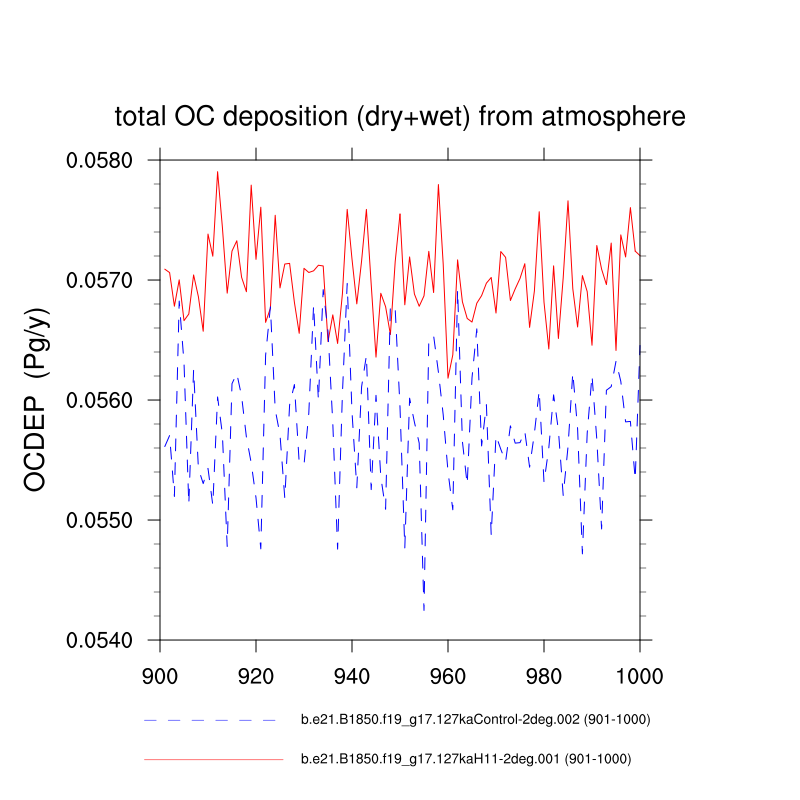 total OC deposition (dry+wet) from atmosphere

OCDEP (Pg/y)

0.0580
0.0570
0.0560
0.0550
0.0540

900 920 940 960 980 1000

b.e21.B1850.f19_g17.127kaControl-2deg.002 (901-1000)
b.e21.B1850.f19_g17.127kaH11-2deg.001 (901-1000)